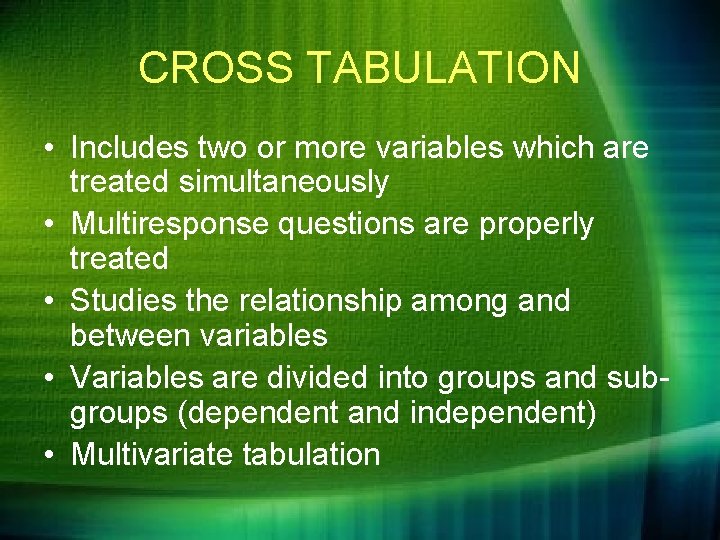 CROSS TABULATION

• Includes two or more variables which are treated simultaneously
• Multiresponse questions are properly treated
• Studies the relationship among and between variables
• Variables are divided into groups and sub-groups (dependent and independent)
• Multivariate tabulation